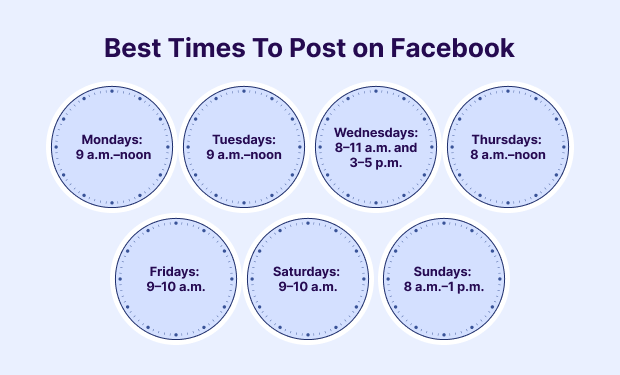 Best Times To Post on Facebook

Mondays:
9 a.m.–noon

Tuesdays:
9 a.m.–noon

Wednesdays:
8–11 a.m. and
3–5 p.m.

Thursdays:
8 a.m.–noon

Fridays:
9–10 a.m.

Saturdays:
9–10 a.m.

Sundays:
8 a.m.–1 p.m.